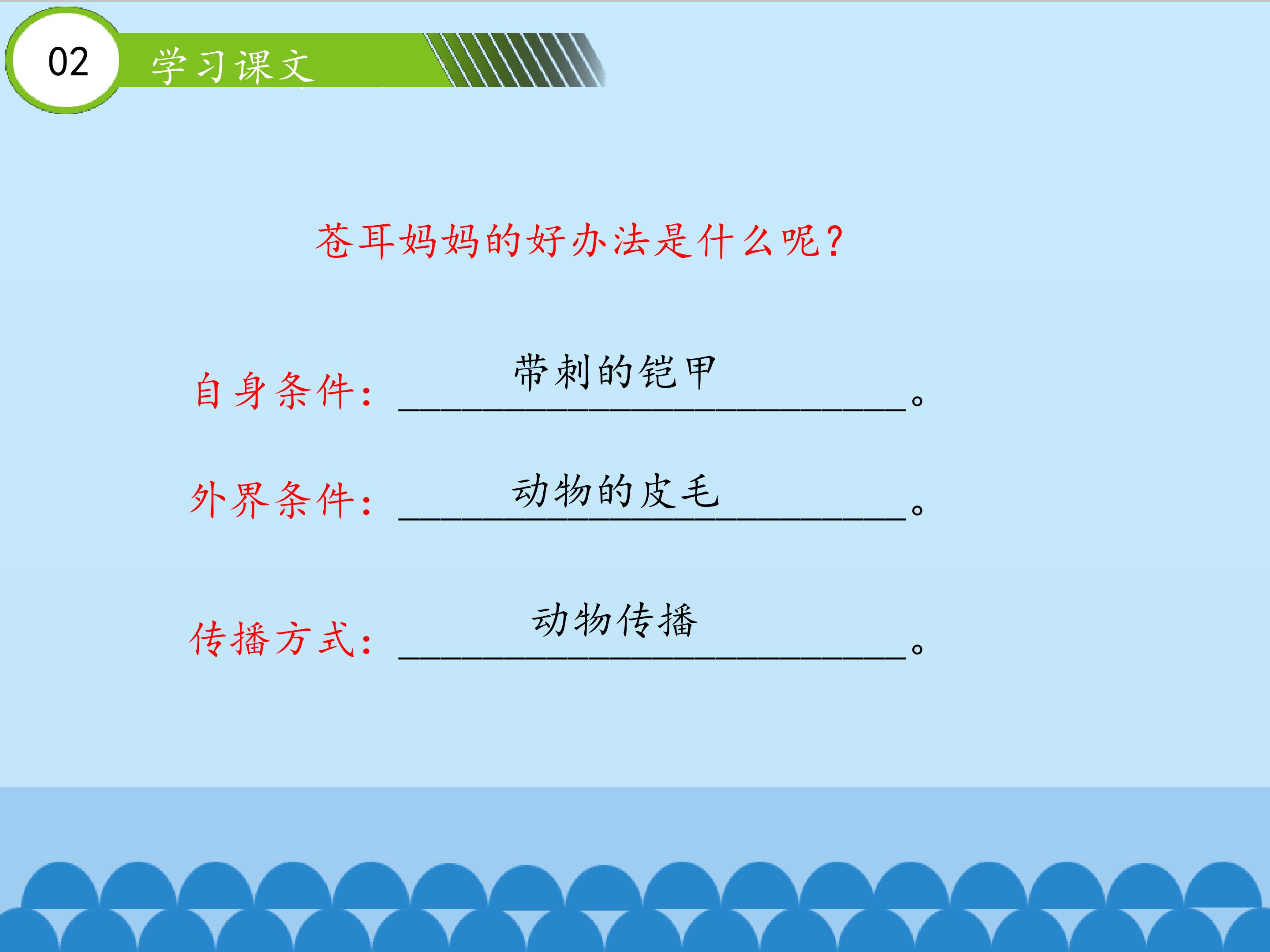 02

学习课文

苍耳妈妈的好办法是什么呢?

自身条件:带刺的铠甲。

外界条件:动物的皮毛。

传播方式:动物传播。